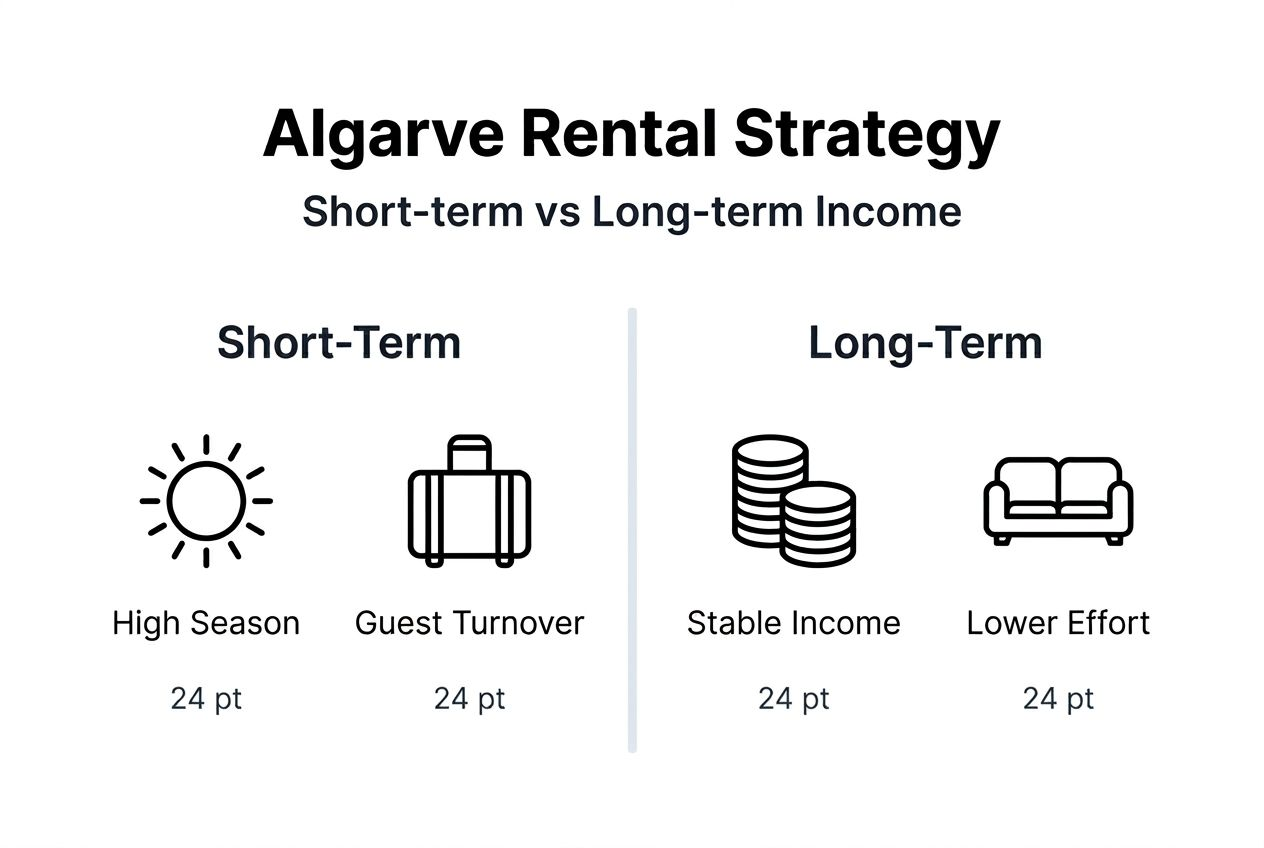 Algarve Rental Strategy

Short-term vs Long-term Income

Short-Term

High Season

24 pt

Guest Turnover

24 pt

Long-Term

Stable Income

24 pt

Lower Effort

24 pt